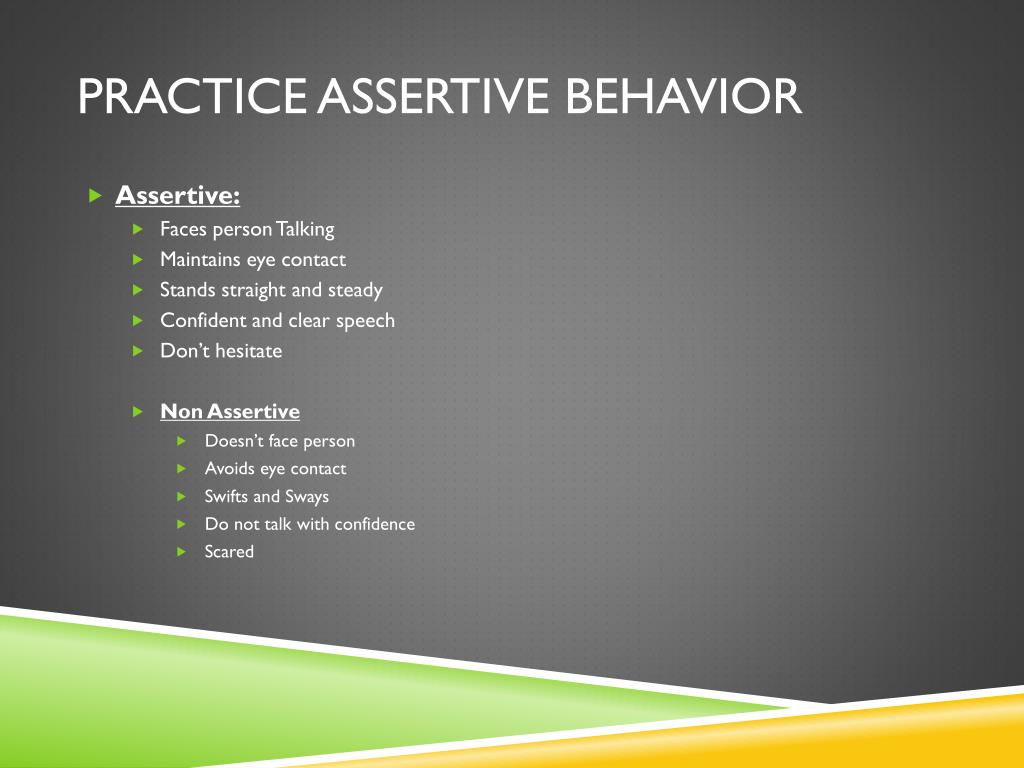 PRACTICE ASSERTIVE BEHAVIOR

Assertive:

Faces person Talking

Maintains eye contact

Stands straight and steady

Confident and clear speech

Don't hesitate

Non Assertive

Doesn't face person

Avoids eye contact

Swifts and Sways

Do not talk with confidence

Scared